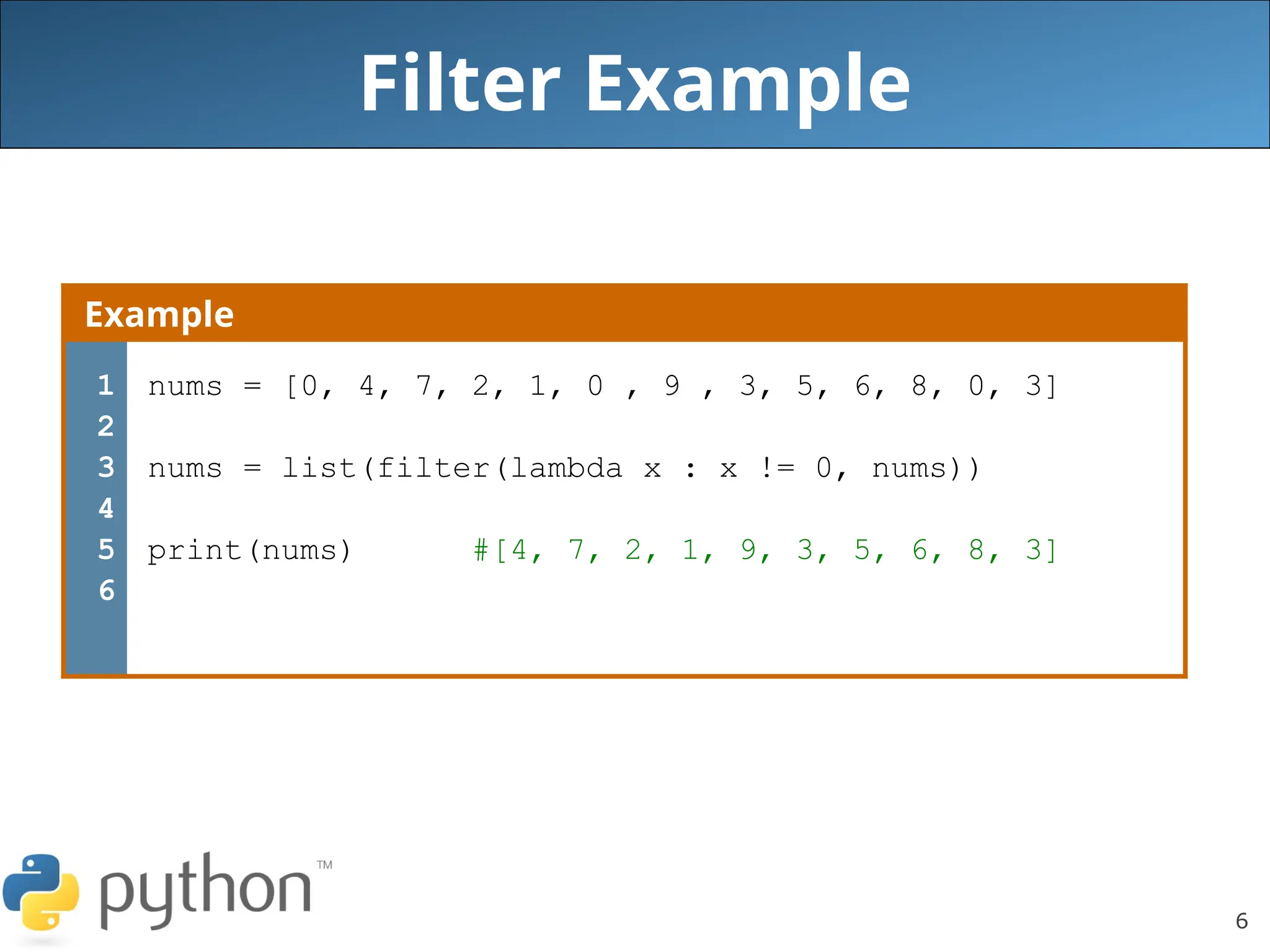 Filter Example

Example

1 nums = [0, 4, 7, 2, 1, 0 , 9 , 3, 5, 6, 8, 0, 3]
2
3 nums = list(filter(lambda x : x != 0, nums))
4
5 print(nums)        #[4, 7, 2, 1, 9, 3, 5, 6, 8, 3]
6

python™

6